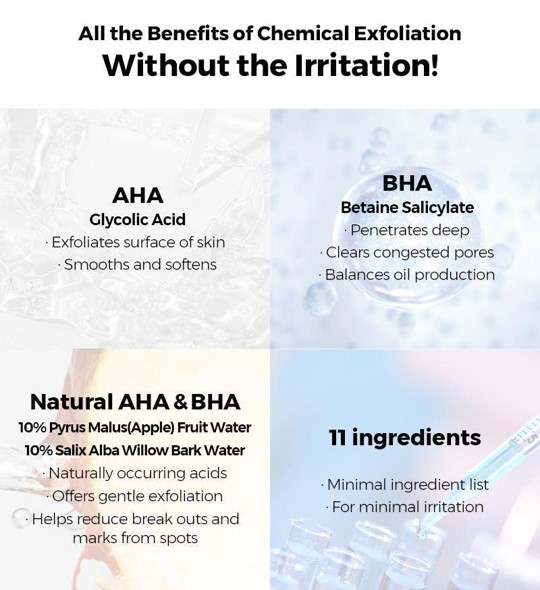 All the Benefits of Chemical Exfoliation
Without the Irritation!

AHA
Glycolic Acid
· Exfoliates surface of skin
· Smooths and softens

BHA
Betaine Salicylate
· Penetrates deep
· Clears congested pores
· Balances oil production

Natural AHA & BHA
10% Pyrus Malus(Apple) Fruit Water
10% Salix Alba Willow Bark Water
· Naturally occurring acids
· Offers gentle exfoliation
· Helps reduce break outs and marks from spots

11 ingredients
· Minimal ingredient list
· For minimal irritation